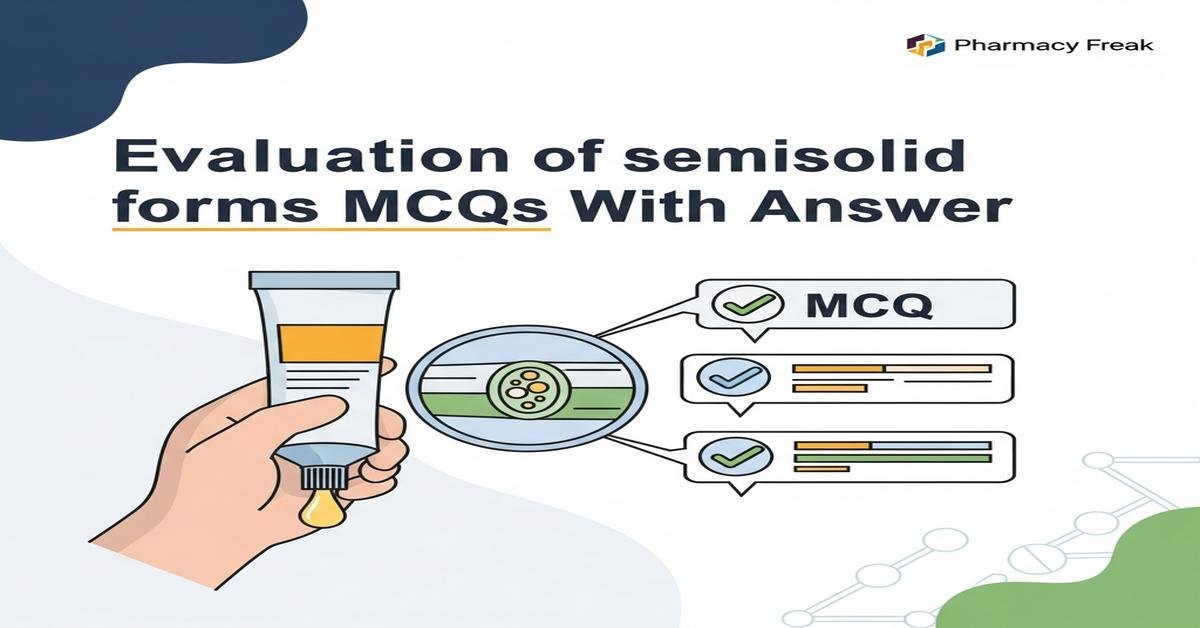 Pharmacy Freak

Evaluation of semisolid forms MCQs With Answer

MCQ